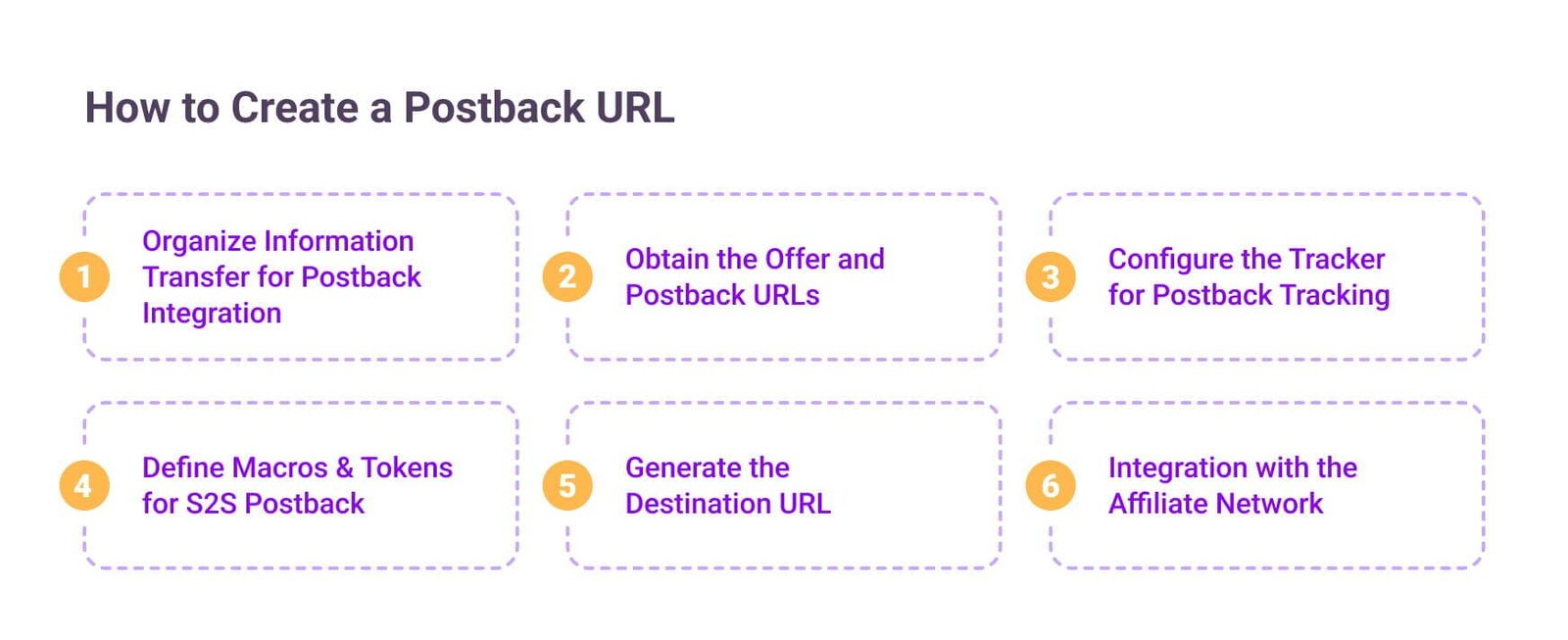 How to Create a Postback URL

1 Organize Information Transfer for Postback Integration

2 Obtain the Offer and Postback URLs

3 Configure the Tracker for Postback Tracking

4 Define Macros & Tokens for S2S Postback

5 Generate the Destination URL

6 Integration with the Affiliate Network